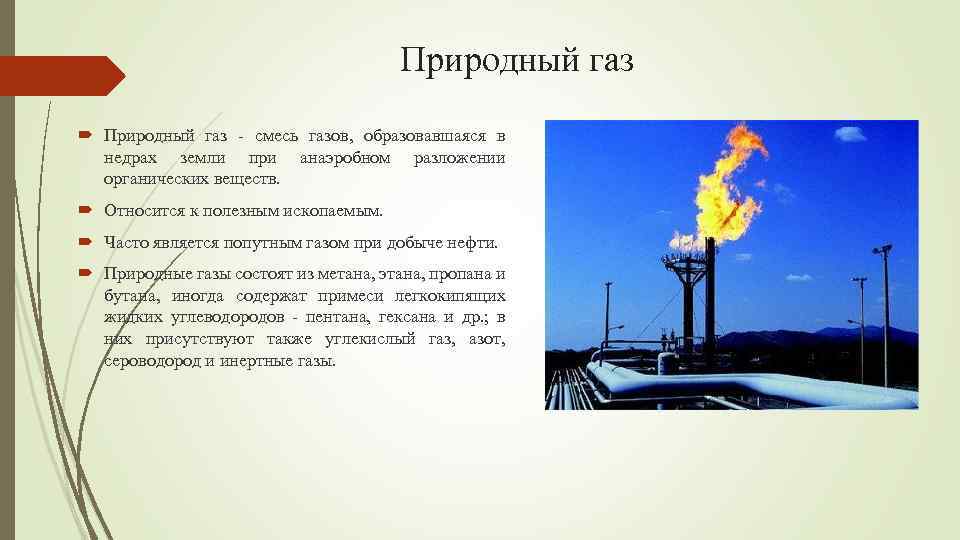 Природный газ

Природный газ - смесь газов, образовавшаяся в недрах земли при анаэробном разложении органических веществ.

Относится к полезным ископаемым.

Часто является попутным газом при добыче нефти.

Природные газы состоят из метана, этана, пропана и бутана, иногда содержат примеси легкокипящих жидких углеводородов - пентана, гексана и др.; в них присутствуют также углекислый газ, азот, сероводород и инертные газы.